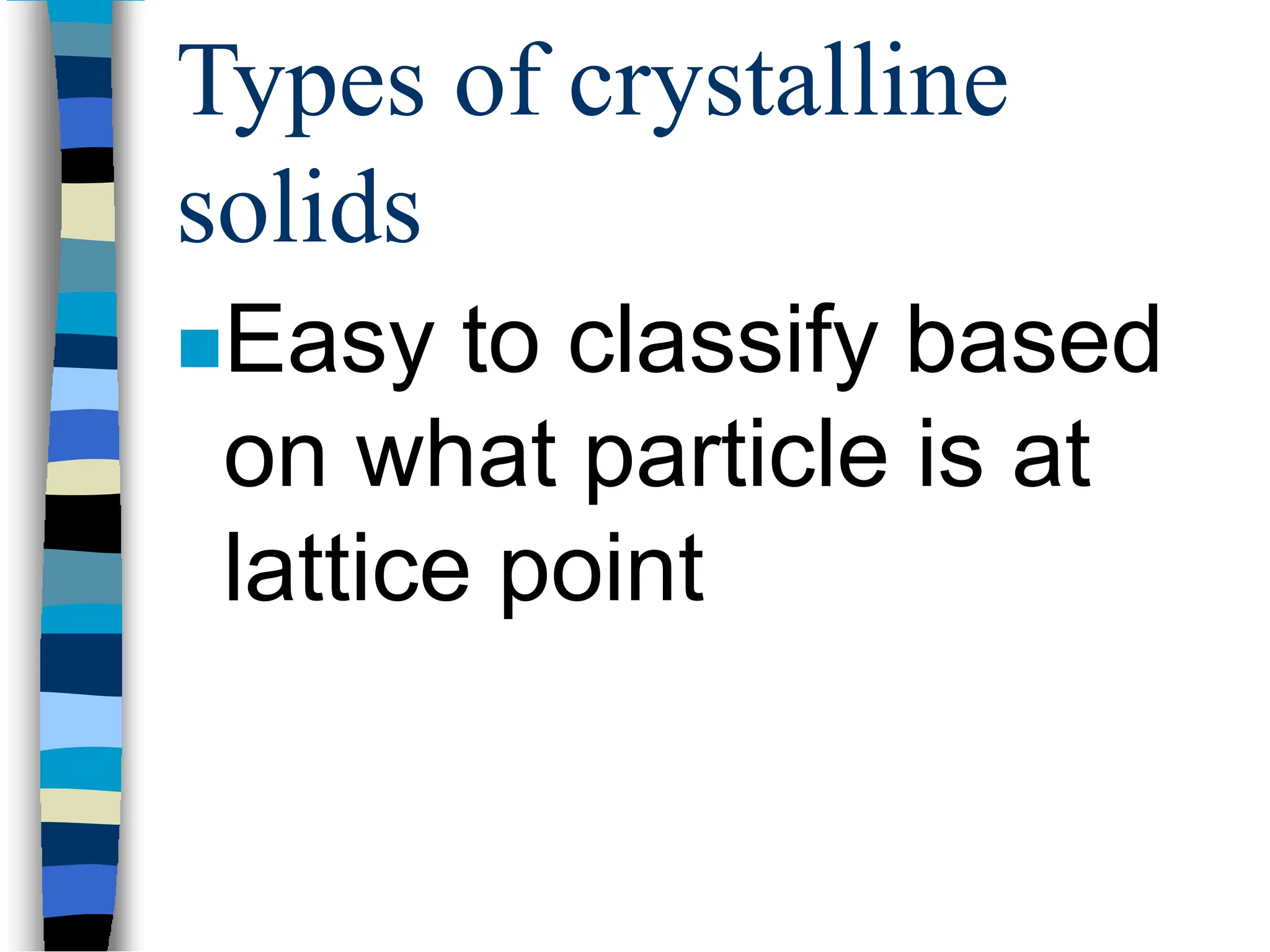 Types of crystalline solids

Easy to classify based on what particle is at lattice point